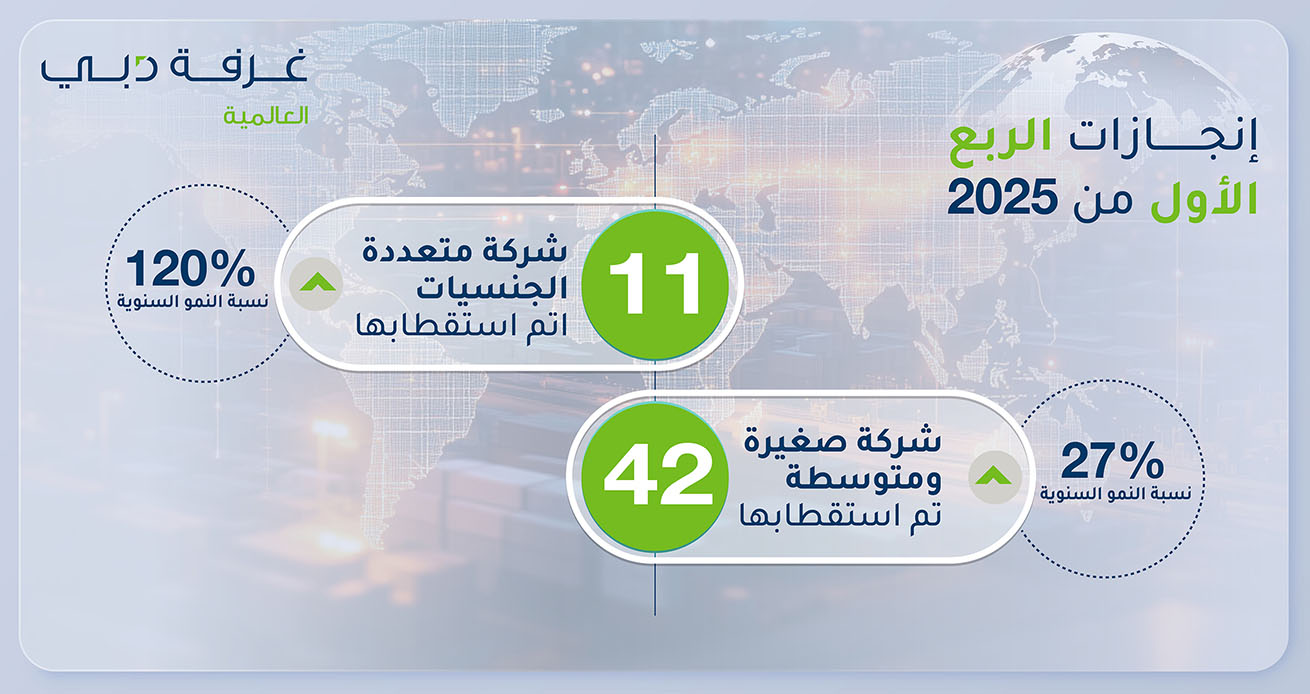 غرفة دبي
العالمية

إنجازات الربع الأول من 2025

11
شركة متعددة الجنسيات اتم استقطابها

120%
نسبة النمو السنوية

42
شركة صغيرة ومتوسطة تم استقطابها

27%
نسبة النمو السنوية